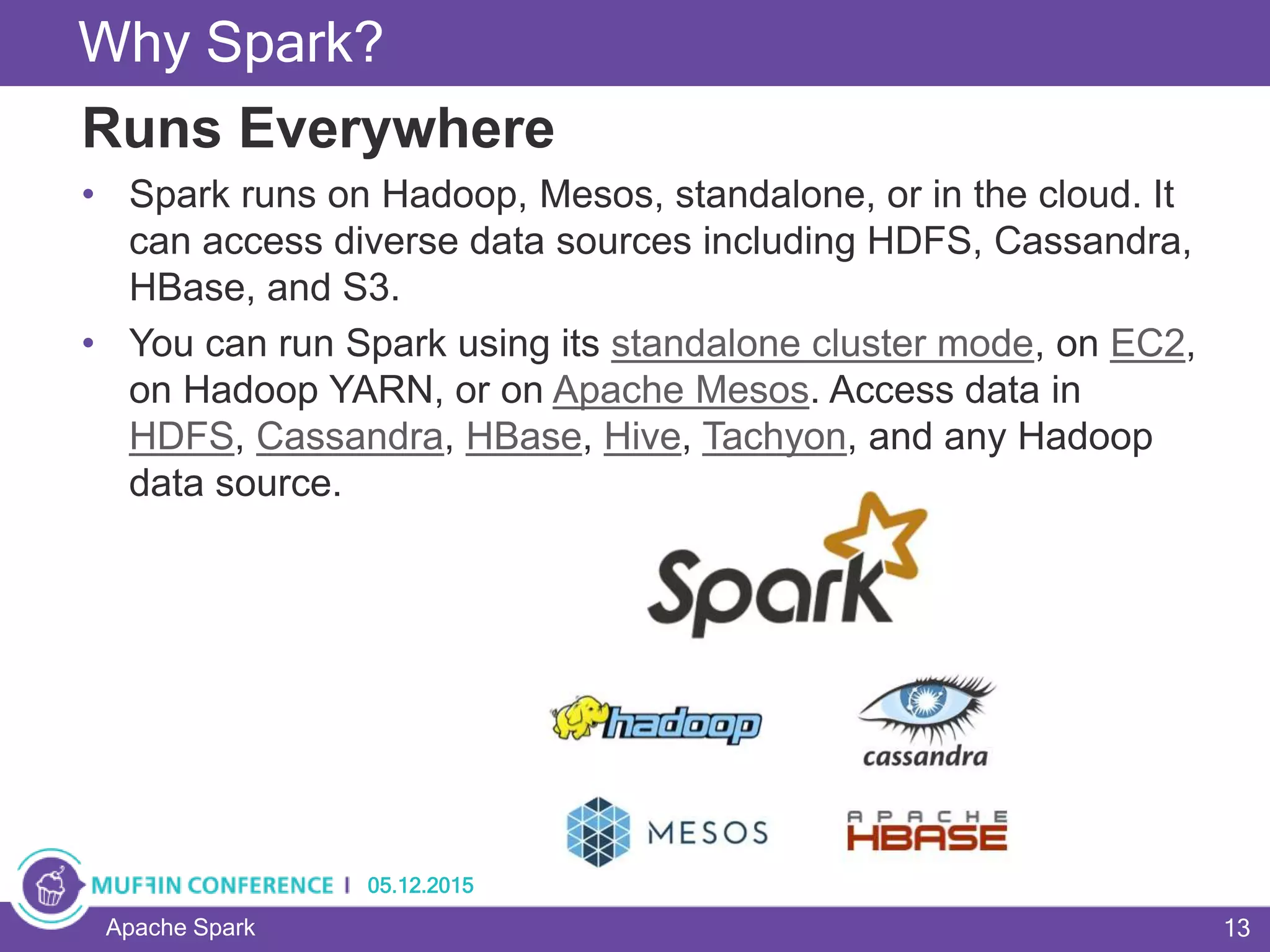 Why Spark?

Runs Everywhere

• Spark runs on Hadoop, Mesos, standalone, or in the cloud. It can access diverse data sources including HDFS, Cassandra, HBase, and S3.

• You can run Spark using its standalone cluster mode, on EC2, on Hadoop YARN, or on Apache Mesos. Access data in HDFS, Cassandra, HBase, Hive, Tachyon, and any Hadoop data source.

Spark

hadoop

cassandra

MESOS

APACHE HBASE

MUFFIN CONFERENCE | 05.12.2015

Apache Spark

13